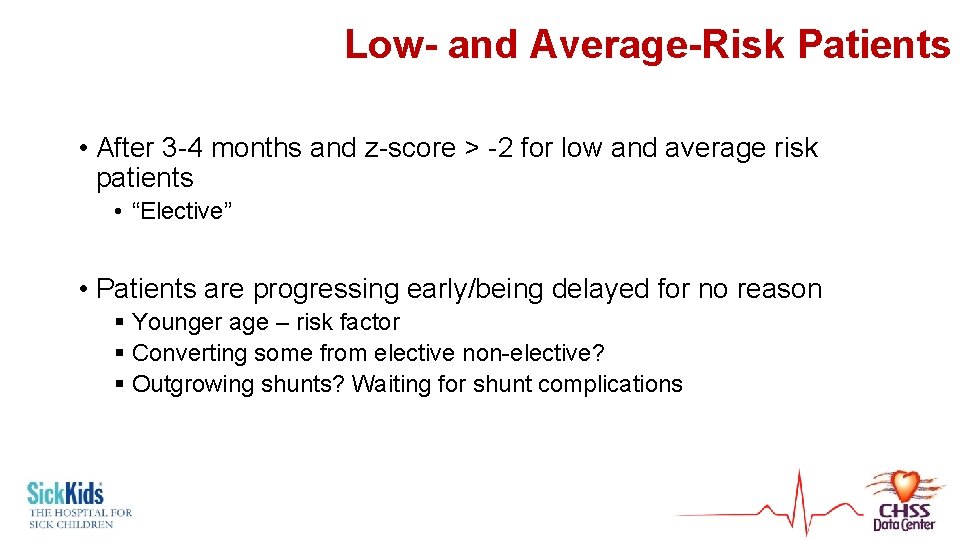 Low- and Average-Risk Patients

• After 3-4 months and z-score > -2 for low and average risk patients
  • “Elective”

• Patients are progressing early/being delayed for no reason
  ▪ Younger age – risk factor
  ▪ Converting some from elective non-elective?
  ▪ Outgrowing shunts? Waiting for shunt complications

SickKids
THE HOSPITAL FOR SICK CHILDREN

CHSS
Data Center